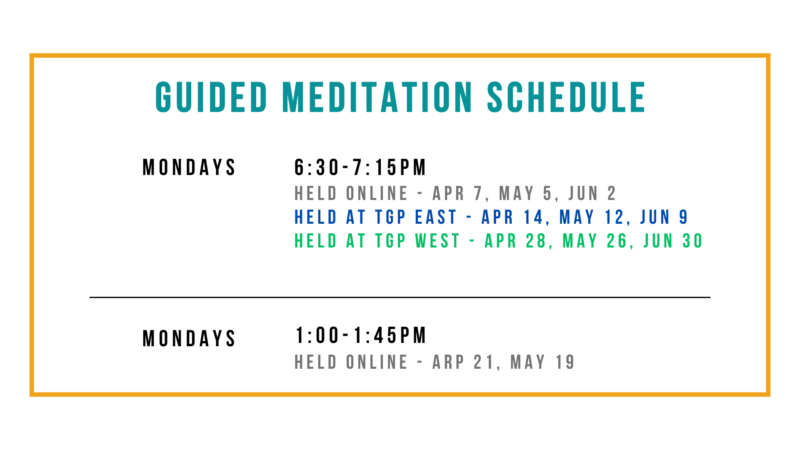 GUIDED MEDITATION SCHEDULE

MONDAYS

6:30-7:15PM
HELD ONLINE - APR 7, MAY 5, JUN 2
HELD AT TGP EAST - APR 14, MAY 12, JUN 9
HELD AT TGP WEST - APR 28, MAY 26, JUN 30

MONDAYS

1:00-1:45PM
HELD ONLINE - ARP 21, MAY 19